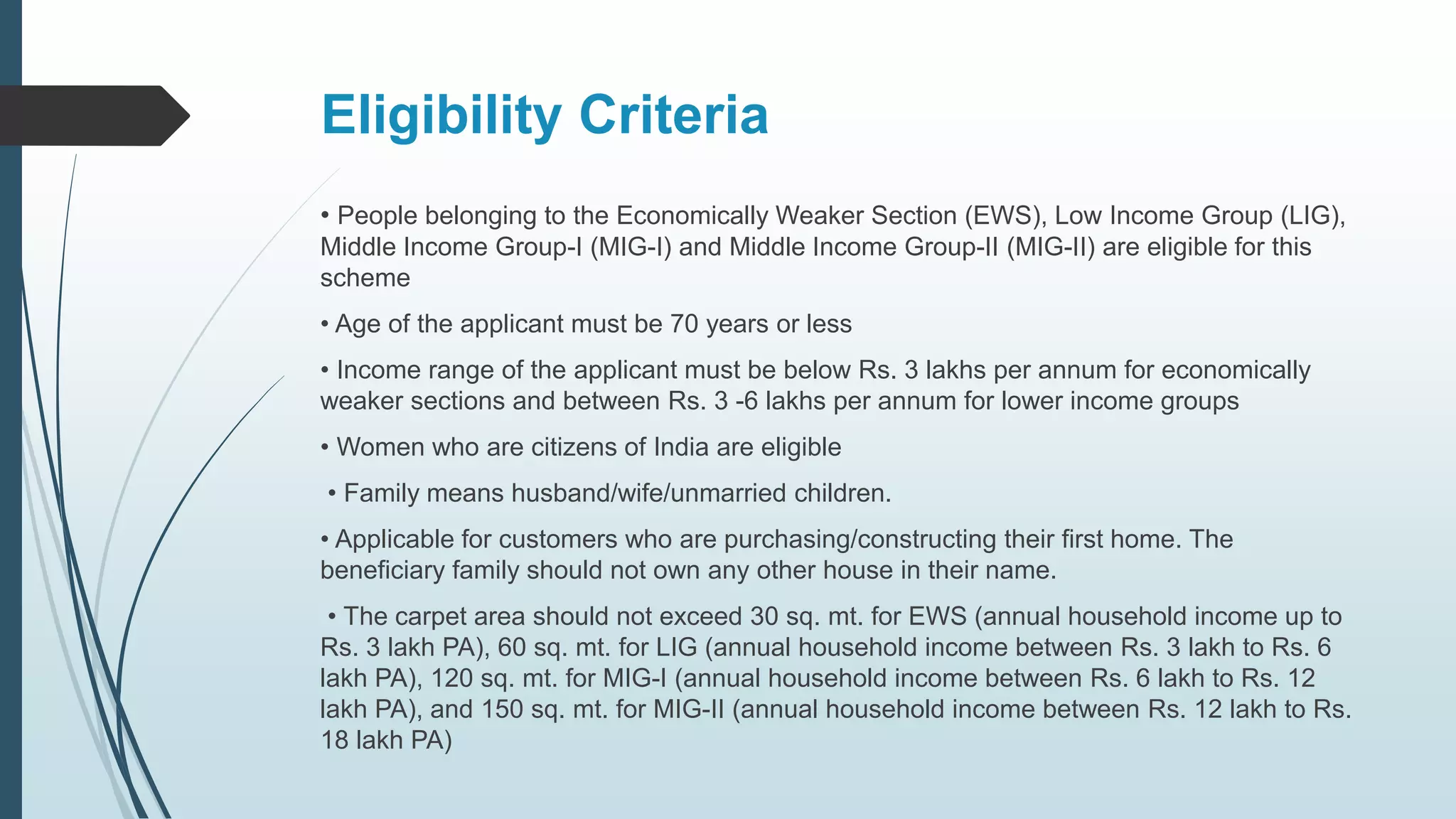 Eligibility Criteria

• People belonging to the Economically Weaker Section (EWS), Low Income Group (LIG), Middle Income Group-I (MIG-I) and Middle Income Group-II (MIG-II) are eligible for this scheme

• Age of the applicant must be 70 years or less

• Income range of the applicant must be below Rs. 3 lakhs per annum for economically weaker sections and between Rs. 3 -6 lakhs per annum for lower income groups

• Women who are citizens of India are eligible

• Family means husband/wife/unmarried children.

• Applicable for customers who are purchasing/constructing their first home. The beneficiary family should not own any other house in their name.

• The carpet area should not exceed 30 sq. mt. for EWS (annual household income up to Rs. 3 lakh PA), 60 sq. mt. for LIG (annual household income between Rs. 3 lakh to Rs. 6 lakh PA), 120 sq. mt. for MIG-I (annual household income between Rs. 6 lakh to Rs. 12 lakh PA), and 150 sq. mt. for MIG-II (annual household income between Rs. 12 lakh to Rs. 18 lakh PA)